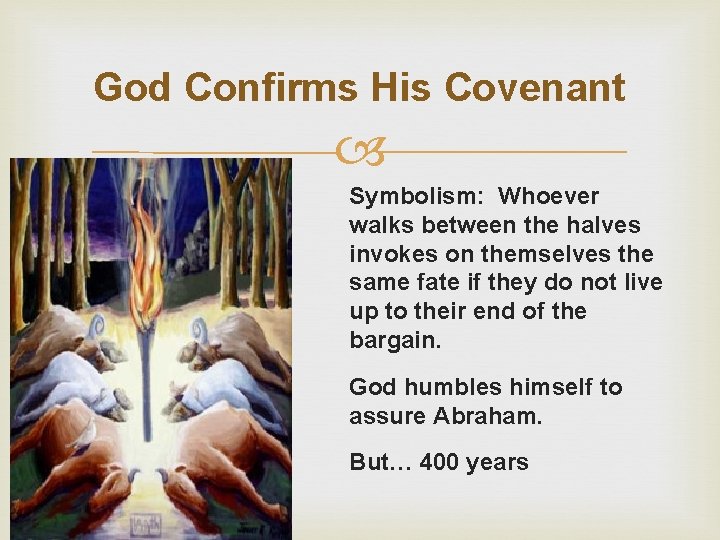 God Confirms His Covenant

Symbolism: Whoever walks between the halves invokes on themselves the same fate if they do not live up to their end of the bargain.

God humbles himself to assure Abraham.

But… 400 years